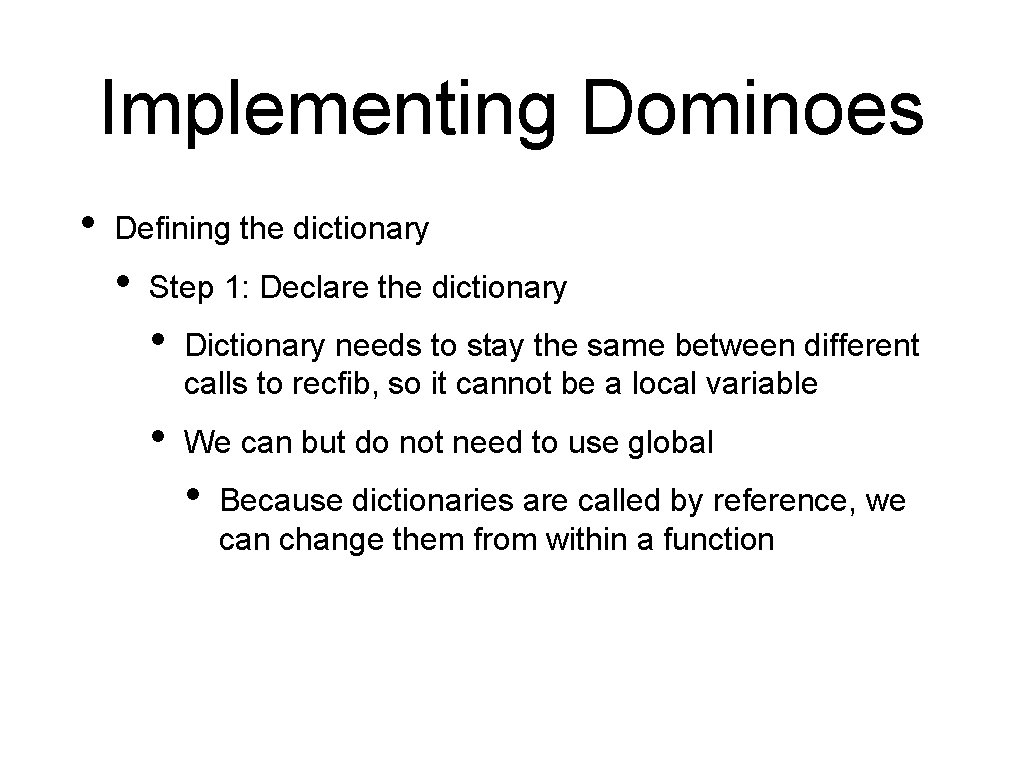 Implementing Dominoes

• Defining the dictionary
  • Step 1: Declare the dictionary
    • Dictionary needs to stay the same between different calls to recfib, so it cannot be a local variable
    • We can but do not need to use global
      • Because dictionaries are called by reference, we can change them from within a function